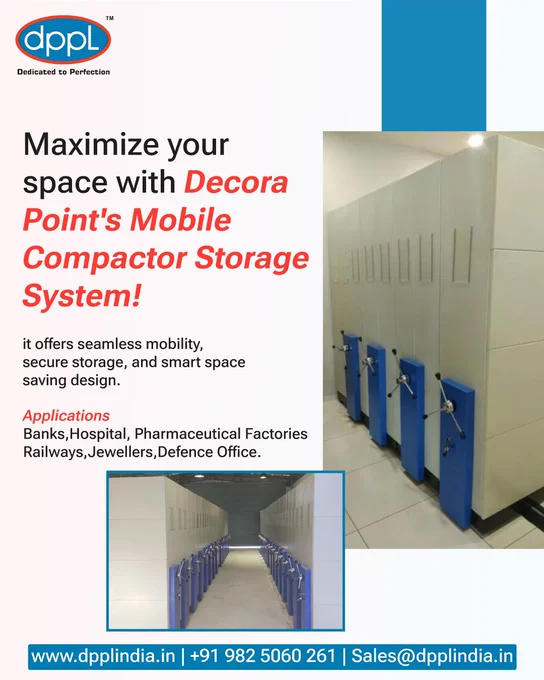 dppL™
Dedicated to Perfection

Maximize your space with Decora Point's Mobile Compactor Storage System!

it offers seamless mobility, secure storage, and smart space saving design.

Applications
Banks,Hospital, Pharmaceutical Factories Railways,Jewellers,Defence Office.

www.dpplindia.in | +91 982 5060 261 | Sales@dpplindia.in